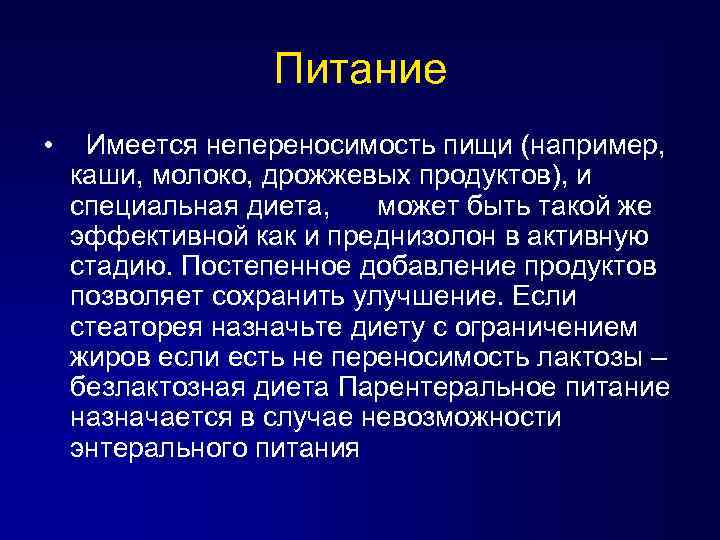 Питание

• Имеется непереносимость пищи (например, каши, молоко, дрожжевых продуктов), и специальная диета, может быть такой же эффективной как и преднизолон в активную стадию. Постепенное добавление продуктов позволяет сохранить улучшение. Если стеаторея назначьте диету с ограничением жиров если есть не переносимость лактозы – безлактозная диета Парентеральное питание назначается в случае невозможности энтерального питания